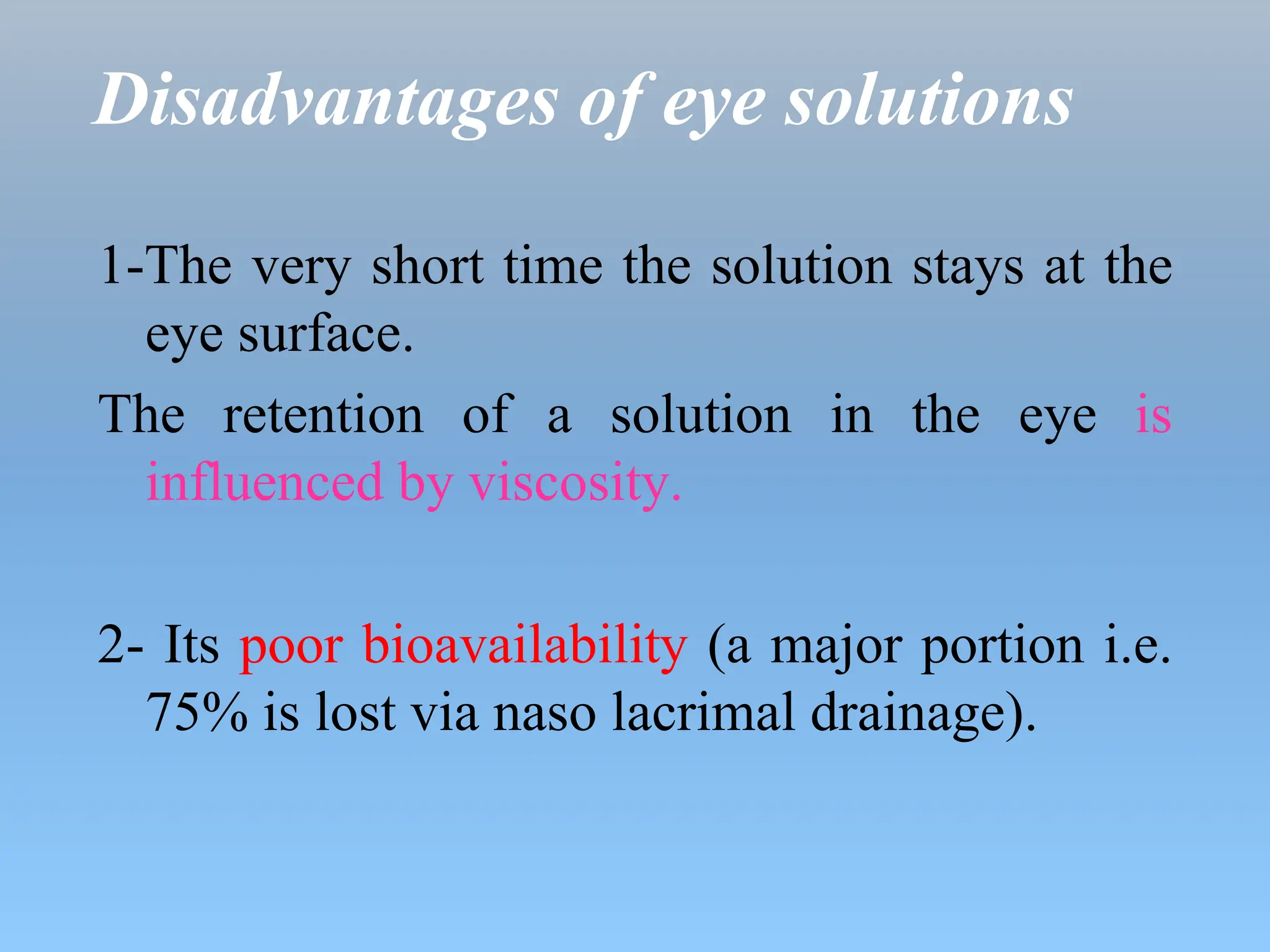 Disadvantages of eye solutions

1-The very short time the solution stays at the eye surface.

The retention of a solution in the eye is influenced by viscosity.

2- Its poor bioavailability (a major portion i.e. 75% is lost via naso lacrimal drainage).